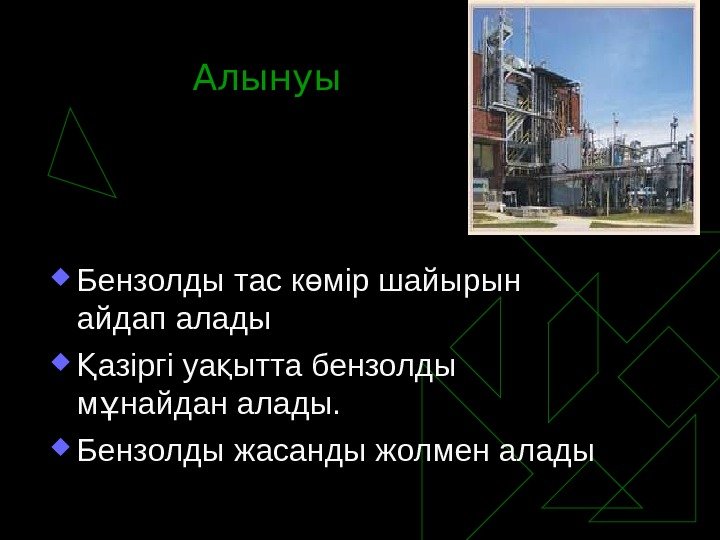 Алынуы

Бензолды тас көмір шайырын айдап алады

Қазіргі уақытта бензолды мұнайдан алады.

Бензолды жасанды жолмен алады